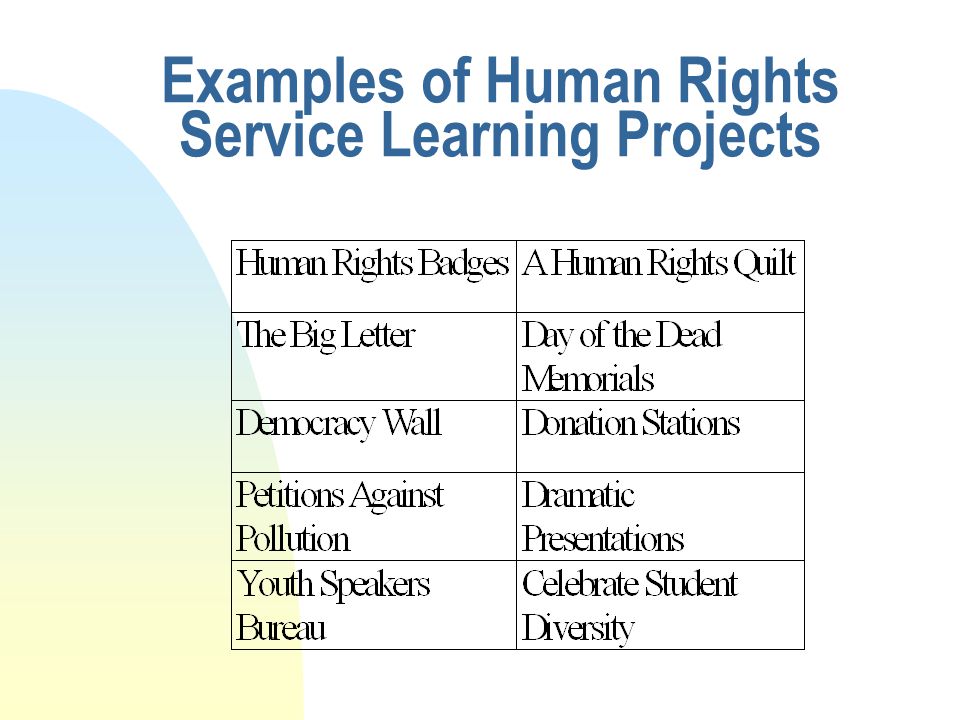 Examples of Human Rights Service Learning Projects

| Human Rights Badges | A Human Rights Quilt |
|---|---|
| The Big Letter | Day of the Dead Memorials |
| Democracy Wall | Donation Stations |
| Petitions Against Pollution | Dramatic Presentations |
| Youth Speakers Bureau | Celebrate Student Diversity |